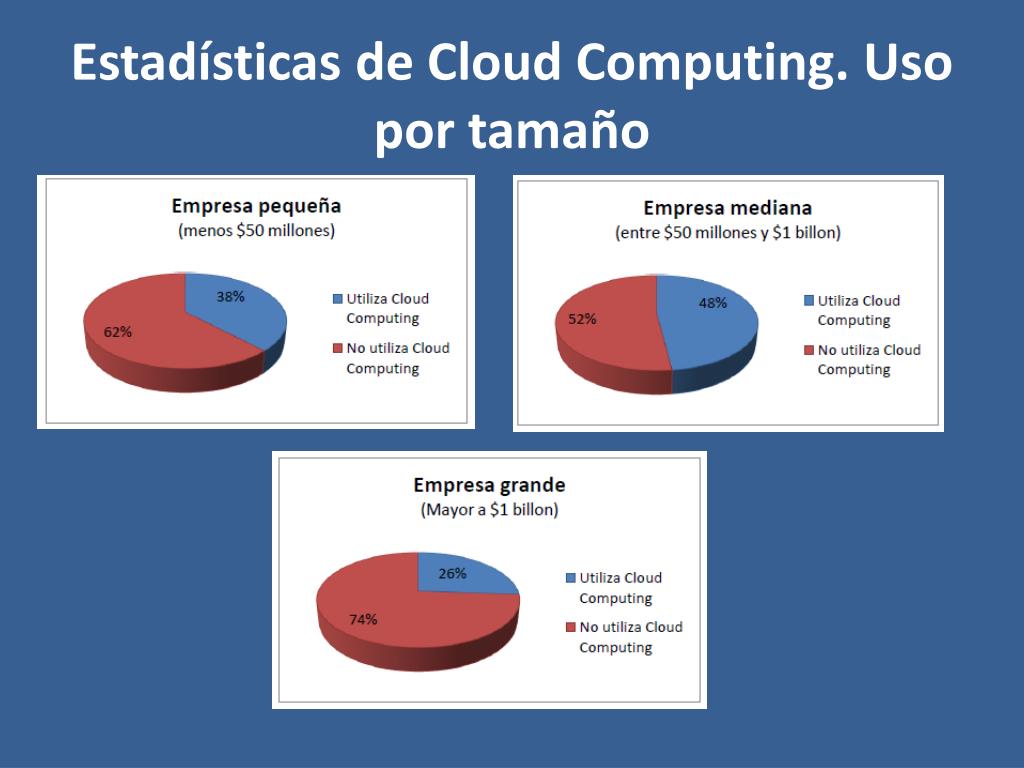 Estadísticas de Cloud Computing. Uso por tamaño

Empresa pequeña
(menos \$50 millones)

38%
62%

Utiliza Cloud Computing
No utiliza Cloud Computing

Empresa mediana
(entre \$50 millones y \$1 billon)

48%
52%

Utiliza Cloud Computing
No utiliza Cloud Computing

Empresa grande
(Mayor a \$1 billon)

26%
74%

Utiliza Cloud Computing
No utiliza Cloud Computing